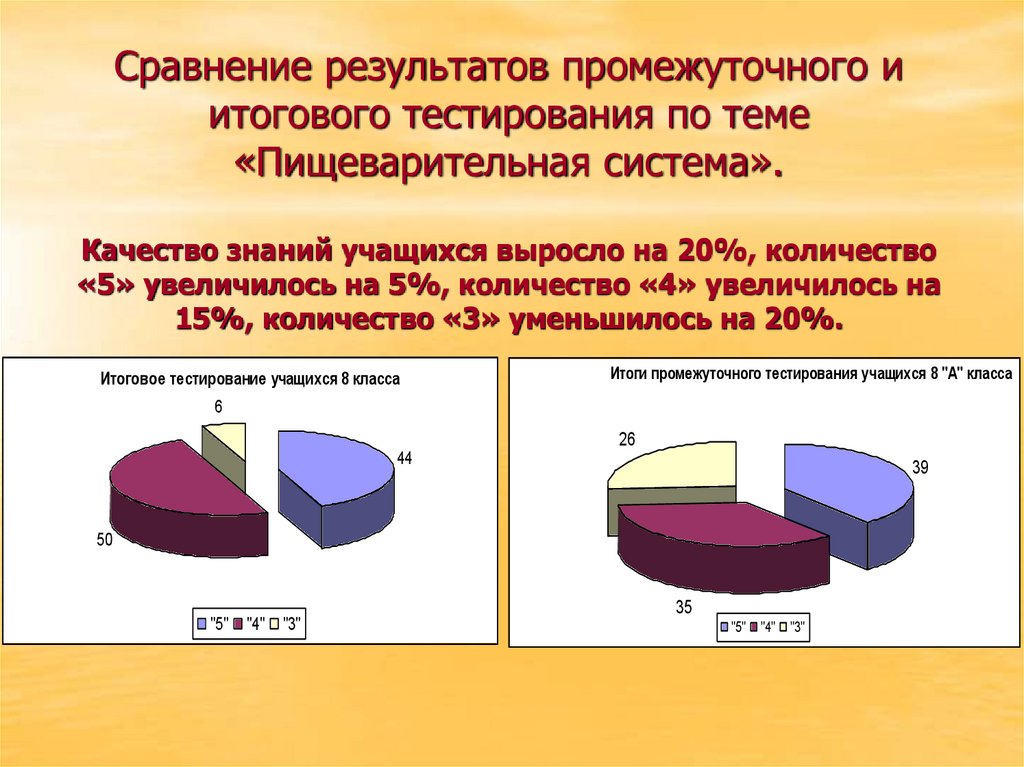 Сравнение результатов промежуточного и итогового тестирования по теме «Пищеварительная система».

Качество знаний учащихся выросло на 20%, количество «5» увеличилось на 5%, количество «4» увеличилось на 15%, количество «3» уменьшилось на 20%.

Итоговое тестирование учащихся 8 класса

6

44

50

"5" "4" "3"

Итоги промежуточного тестирования учащихся 8 "А" класса

26

39

35

"5" "4" "3"